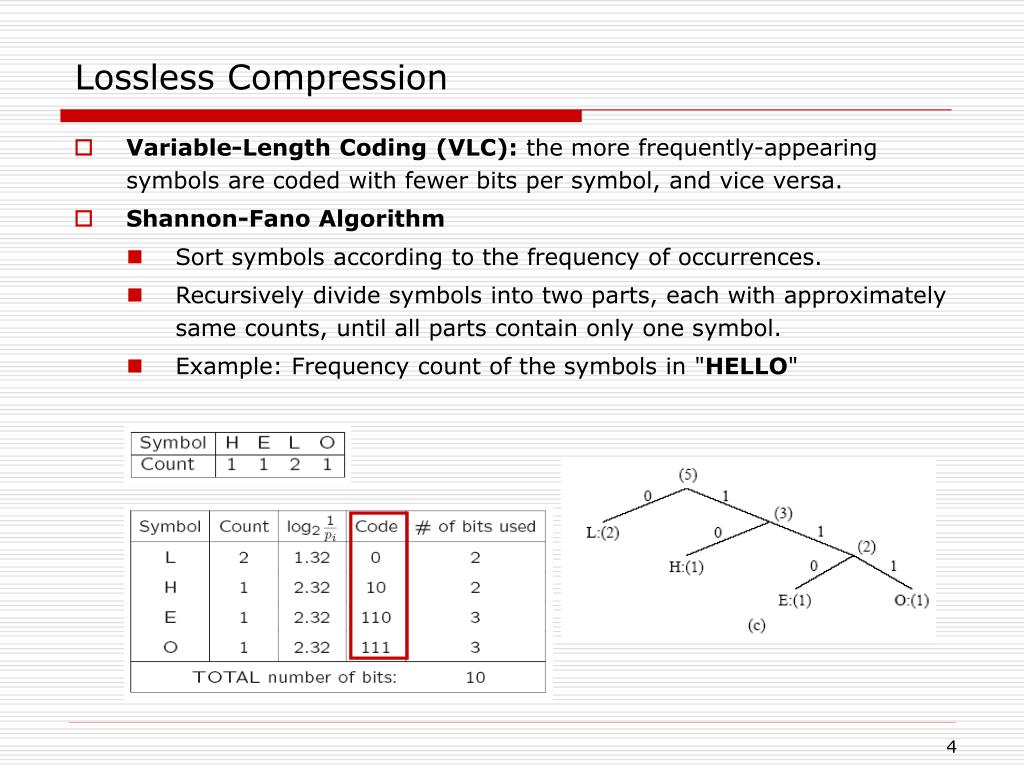 Lossless Compression

Variable-Length Coding (VLC): the more frequently-appearing symbols are coded with fewer bits per symbol, and vice versa.

Shannon-Fano Algorithm

Sort symbols according to the frequency of occurrences.

Recursively divide symbols into two parts, each with approximately same counts, until all parts contain only one symbol.

Example: Frequency count of the symbols in "HELLO"

| Symbol | H | E | L | O |
|---|---|---|---|---|
| Count | 1 | 1 | 2 | 1 |

| Symbol | Count | $\log_2 \frac{1}{p_i}$ | Code | # of bits used |
|---|---|---|---|---|
| L | 2 | 1.32 | 0 | 2 |
| H | 1 | 2.32 | 10 | 2 |
| E | 1 | 2.32 | 110 | 3 |
| O | 1 | 2.32 | 111 | 3 |
| TOTAL number of bits: | | | | 10 |

(5)
0
1
L:(2)
(3)
0
1
H:(1)
(2)
0
1
E:(1)
O:(1)
(c)

4